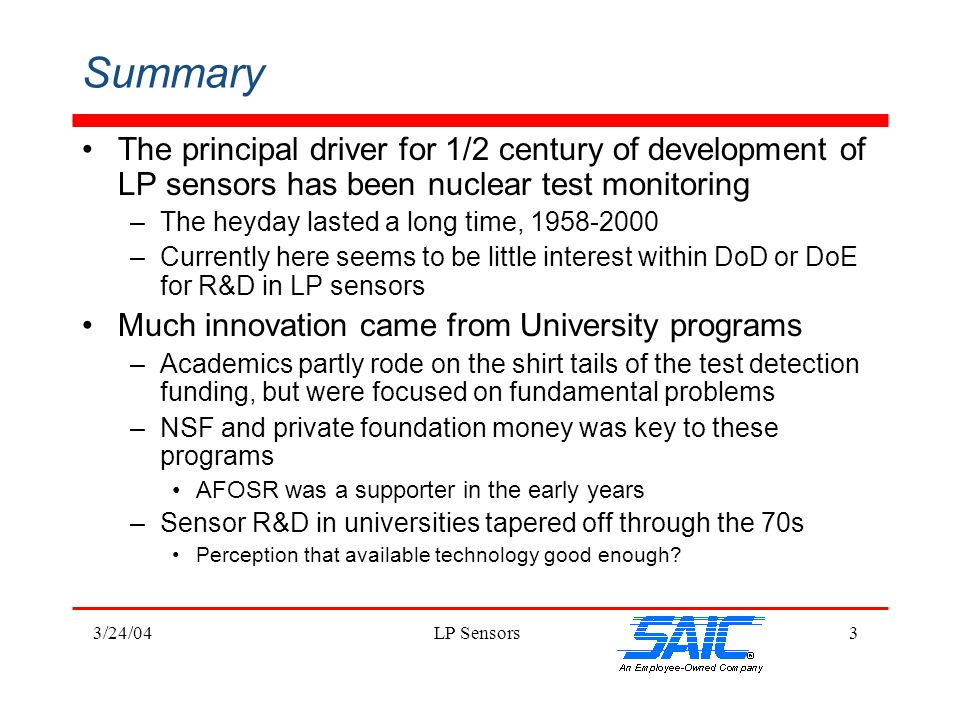 Summary

• The principal driver for 1/2 century of development of LP sensors has been nuclear test monitoring
– The heyday lasted a long time, 1958-2000
– Currently here seems to be little interest within DoD or DoE for R&D in LP sensors

• Much innovation came from University programs
– Academics partly rode on the shirt tails of the test detection funding, but were focused on fundamental problems
– NSF and private foundation money was key to these programs
• AFOSR was a supporter in the early years
– Sensor R&D in universities tapered off through the 70s
• Perception that available technology good enough?

3/24/04 LP Sensors SAIC® An Employee-Owned Company 3